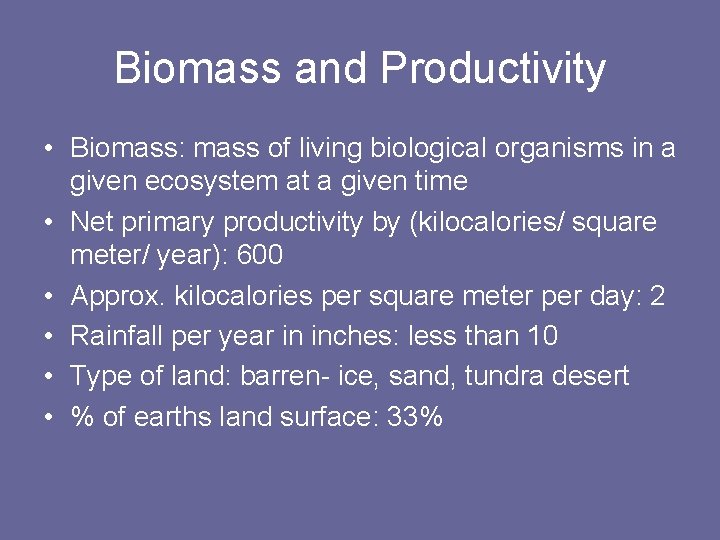 Biomass and Productivity

• Biomass: mass of living biological organisms in a given ecosystem at a given time
• Net primary productivity by (kilocalories/ square meter/ year): 600
• Approx. kilocalories per square meter per day: 2
• Rainfall per year in inches: less than 10
• Type of land: barren- ice, sand, tundra desert
• % of earths land surface: 33%